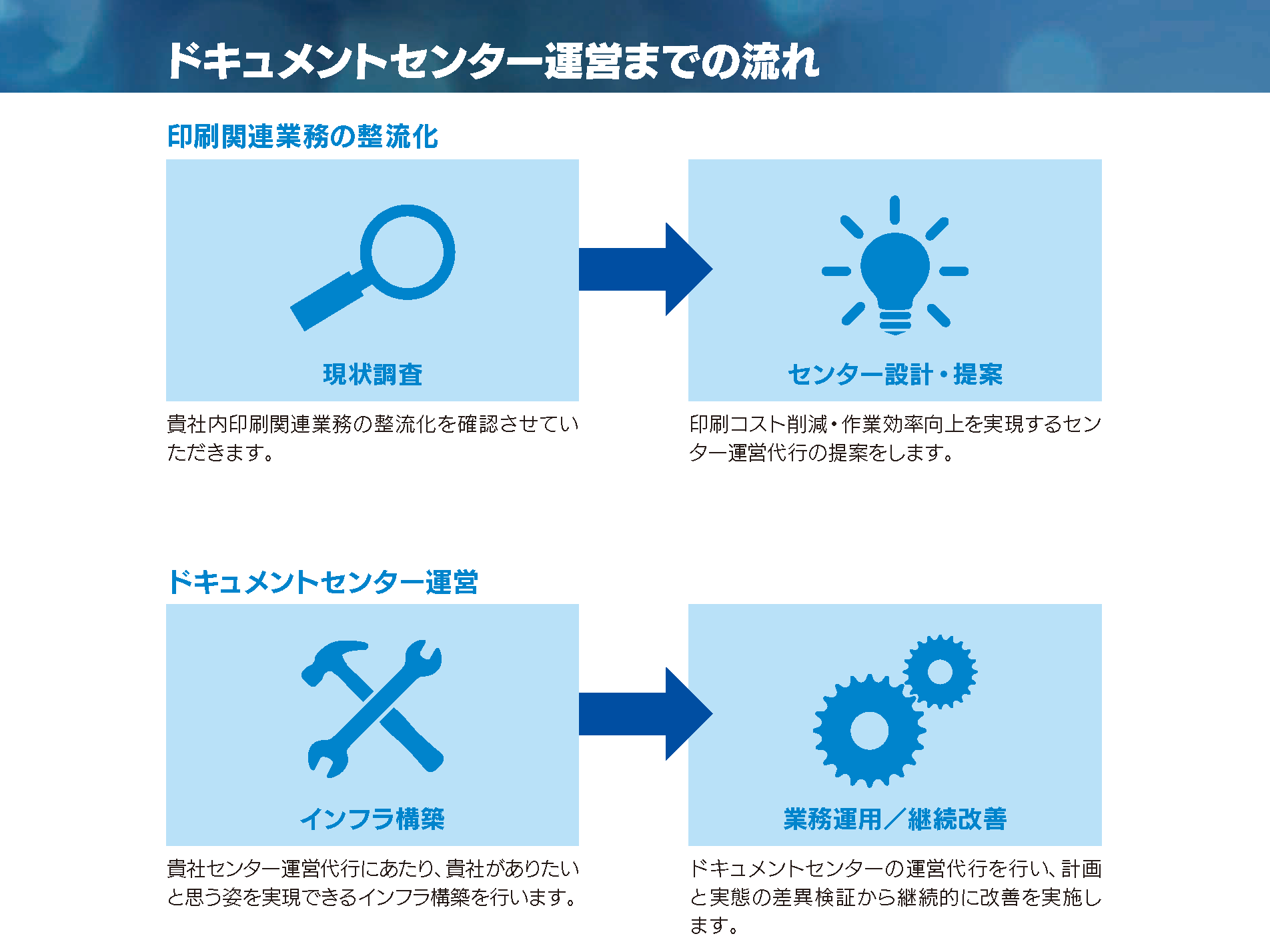 ドキュメントセンター運営までの流れ

印刷関連業務の整流化

現状調査

貴社内印刷関連業務の整流化を確認させていただきます。

センター設計・提案

印刷コスト削減・作業効率向上を実現するセンター運営代行の提案をします。

ドキュメントセンター運営

インフラ構築

貴社センター運営代行にあたり、貴社がありたいと思う姿を実現できるインフラ構築を行います。

業務運用／継続改善

ドキュメントセンターの運営代行を行い、計画と実態の差異検証から継続的に改善を実施します。